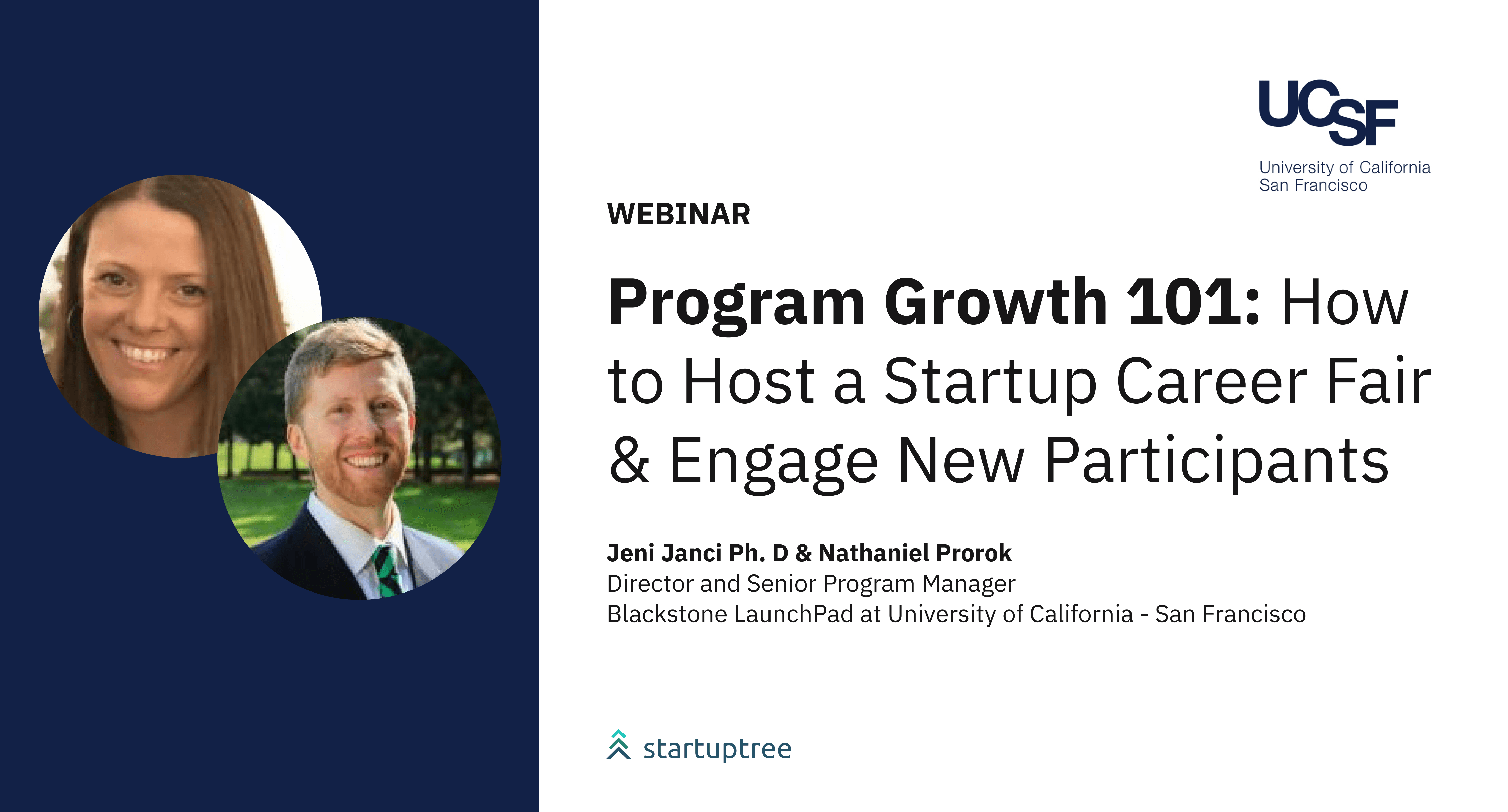 UCSF
University of California
San Francisco

WEBINAR

Program Growth 101: How to Host a Startup Career Fair & Engage New Participants

Jeni Janci Ph. D & Nathaniel Prorok
Director and Senior Program Manager
Blackstone LaunchPad at University of California - San Francisco

startuptree